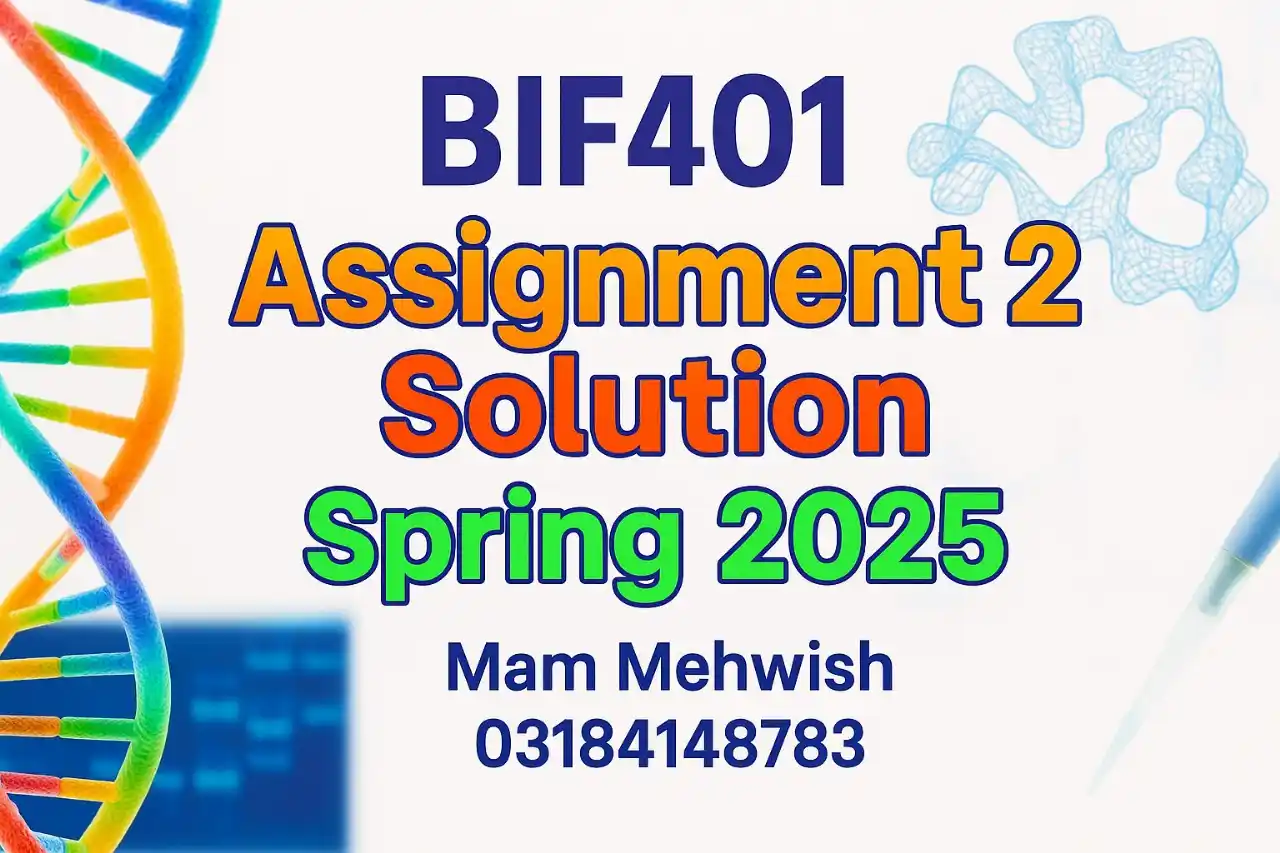 BIF401
Assignment 2
Solution
Spring 2025

Mam Mehwish
03184148783